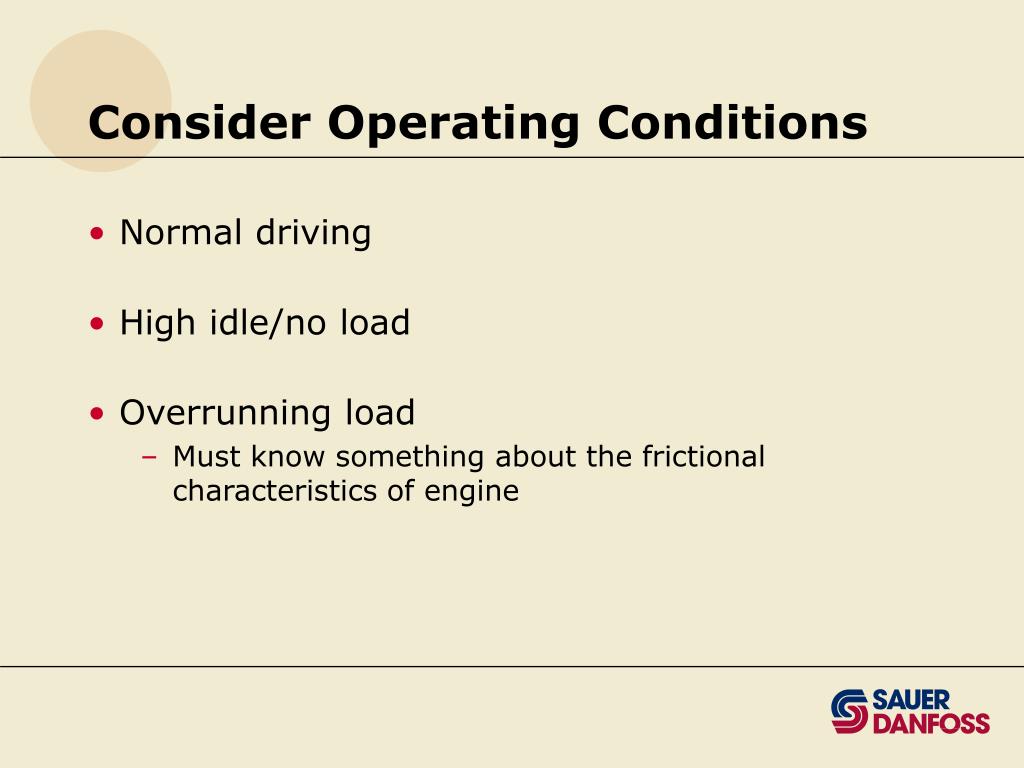 Consider Operating Conditions

• Normal driving

• High idle/no load

• Overrunning load
– Must know something about the frictional characteristics of engine

SAUER
DANFOSS